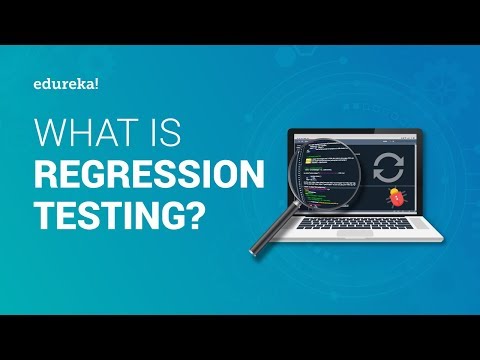 edureka!

WHAT IS
REGRESSION
TESTING?